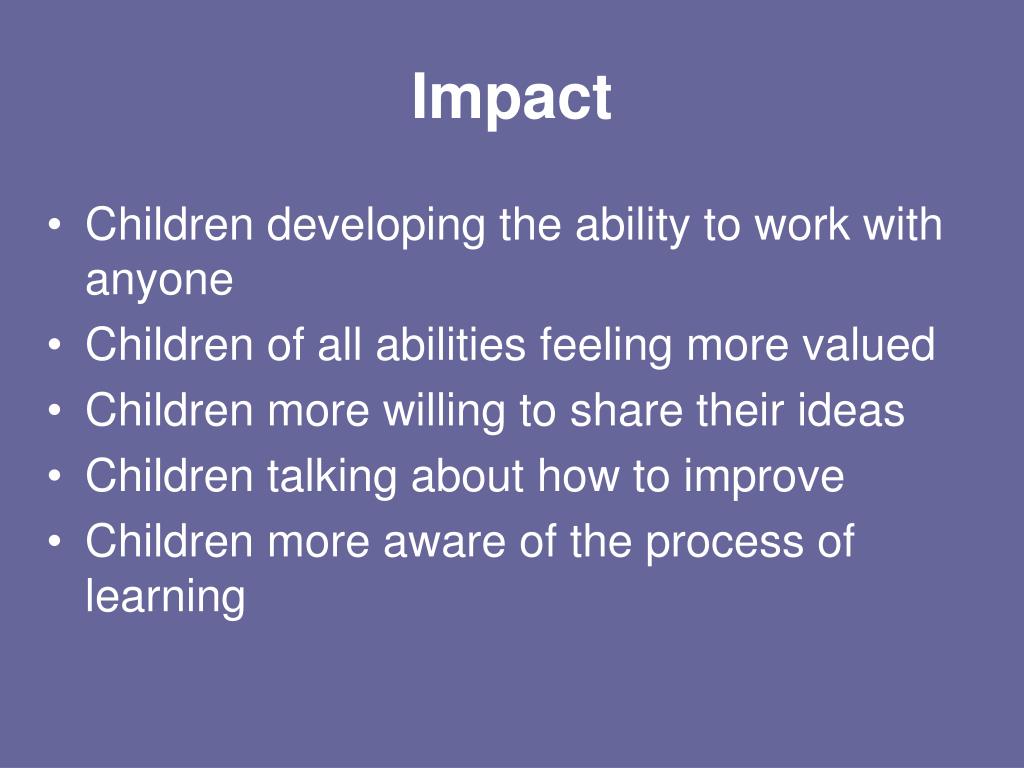 Impact

• Children developing the ability to work with anyone
• Children of all abilities feeling more valued
• Children more willing to share their ideas
• Children talking about how to improve
• Children more aware of the process of learning